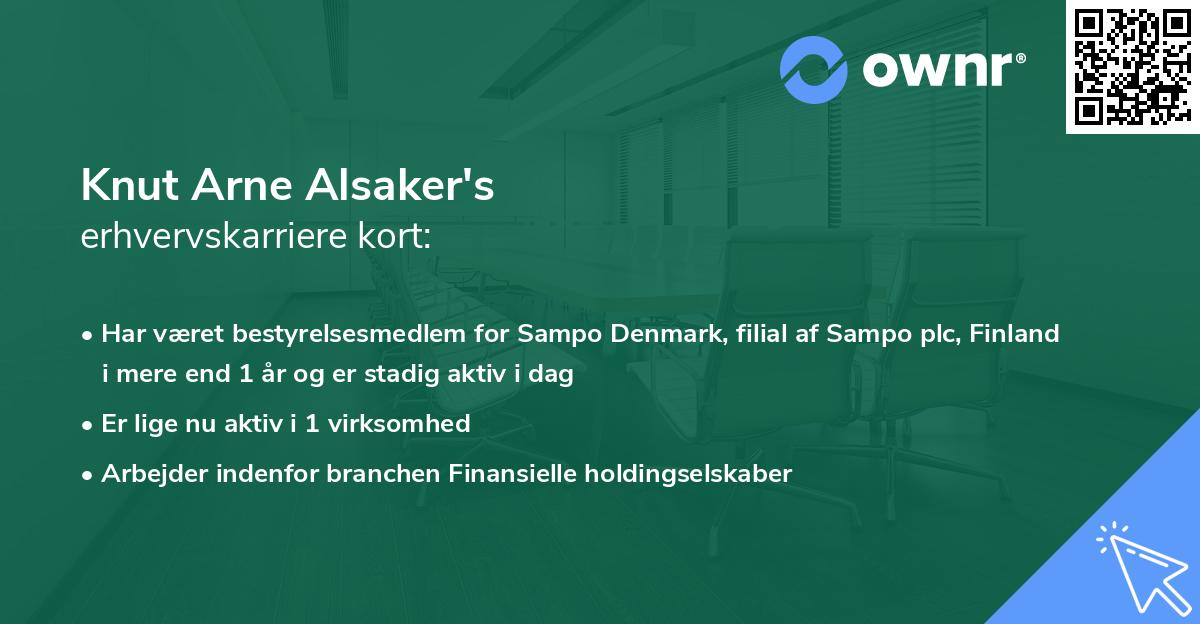 ownr®

Knut Arne Alsaker's
erhvervskarriere kort:

• Har været bestyrelsesmedlem for Sampo Denmark, filial af Sampo plc, Finland i mere end 1 år og er stadig aktiv i dag

• Er lige nu aktiv i 1 virksomhed

• Arbejder indenfor branchen Finansielle holdingselskaber